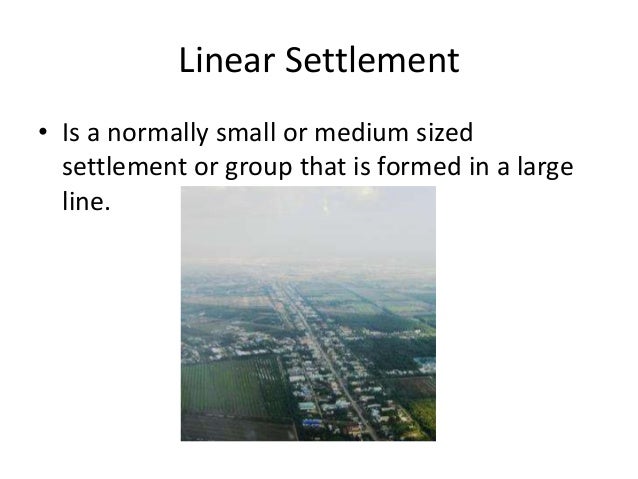 Linear Settlement

• Is a normally small or medium sized settlement or group that is formed in a large line.